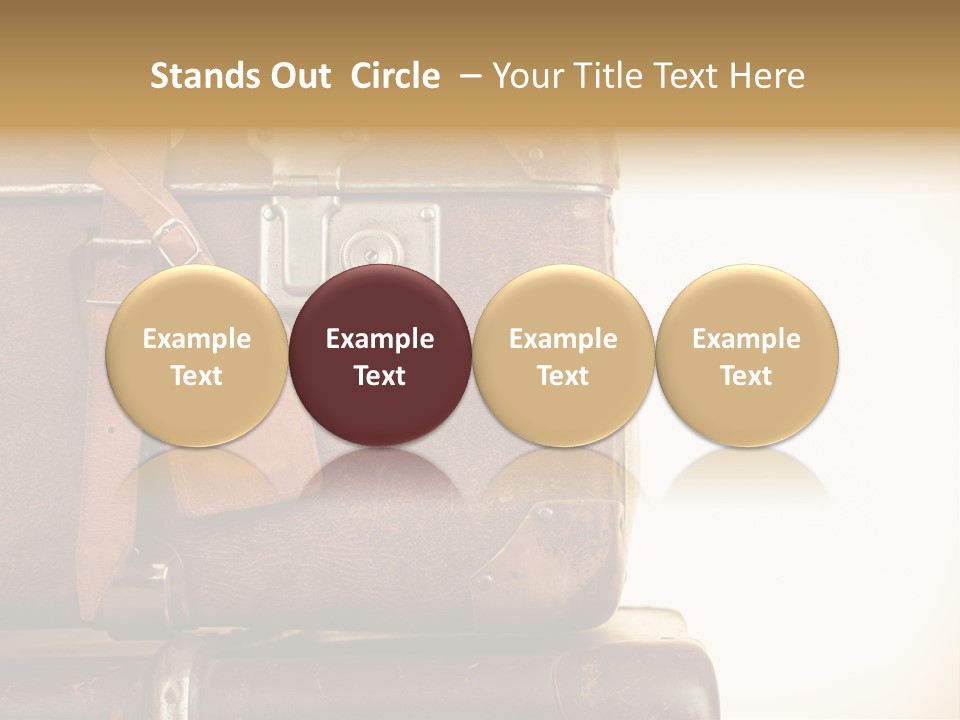 Stands Out  Circle  – Your Title Text Here

Example Text

Example Text

Example Text

Example Text